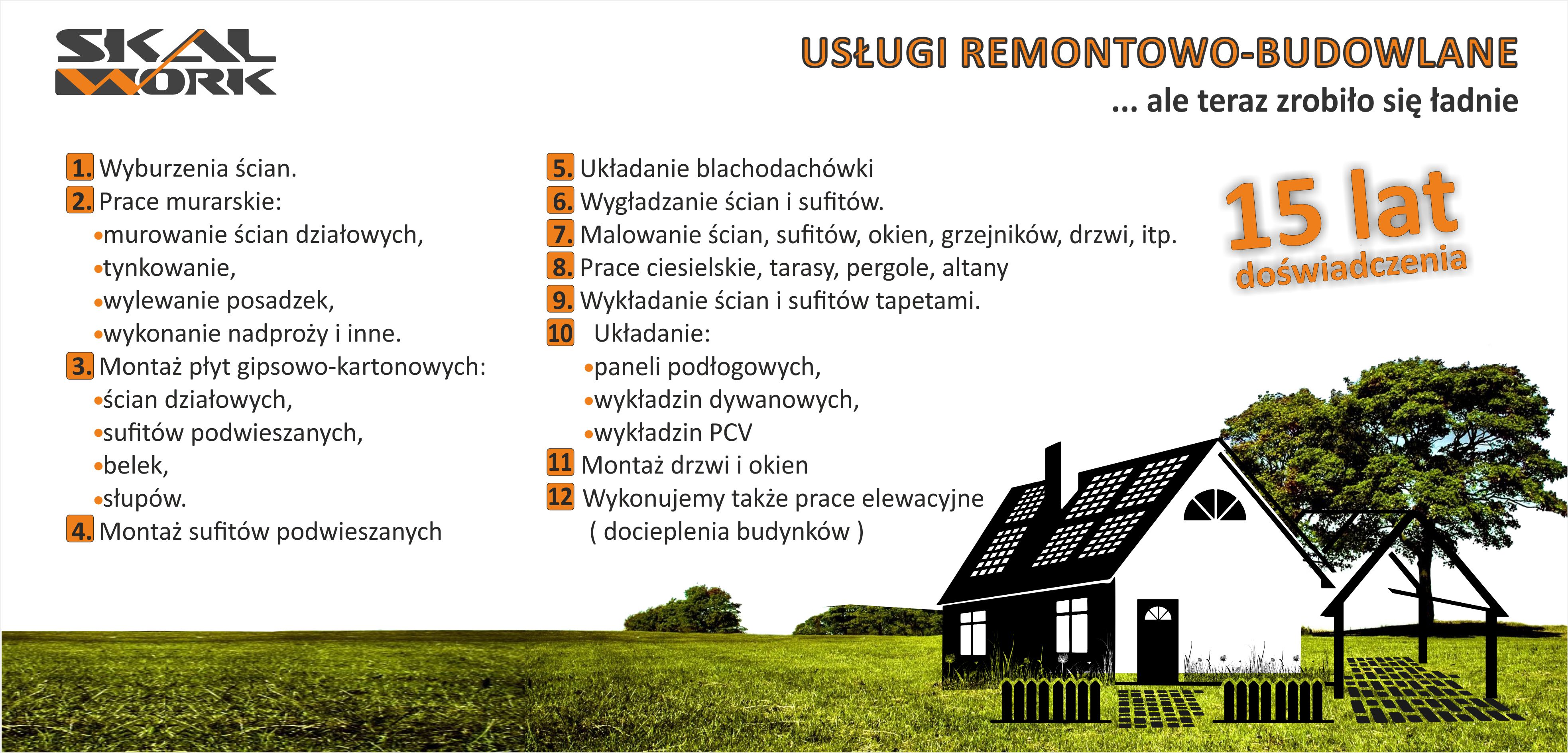 SKAL WORK

USŁUGI REMONTOWO-BUDOWLANE
... ale teraz zrobiło się ładnie

1. Wyburzenia ścian.
2. Prace murarskie:
•murowanie ścian działowych,
•tynkowanie,
•wylewanie posadzek,
•wykonanie nadproży i inne.
3. Montaż płyt gipsowo-kartonowych:
•ścian działowych,
•sufitów podwieszanych,
•belek,
•słupów.
4. Montaż sufitów podwieszanych

5. Układanie blachodachówki
6. Wygładzanie ścian i sufitów.
7. Malowanie ścian, sufitów, okien, grzejników, drzwi, itp.
8. Prace ciesielskie, tarasy, pergole, altany
9. Wykładanie ścian i sufitów tapetami.
10 Układanie:
•paneli podłogowych,
•wykładzin dywanowych,
•wykładzin PCV
11 Montaż drzwi i okien
12 Wykonujemy także prace elewacyjne ( docieplenia budynków )

15 lat doświadczenia